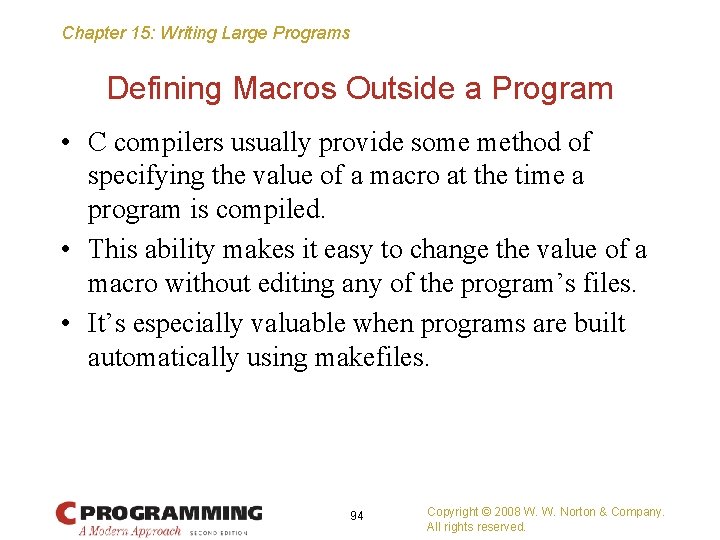 Chapter 15: Writing Large Programs

Defining Macros Outside a Program

• C compilers usually provide some method of specifying the value of a macro at the time a program is compiled.

• This ability makes it easy to change the value of a macro without editing any of the program's files.

• It's especially valuable when programs are built automatically using makefiles.

C PROGRAMMING
A Modern Approach SECOND EDITION

94

Copyright © 2008 W. W. Norton & Company.
All rights reserved.